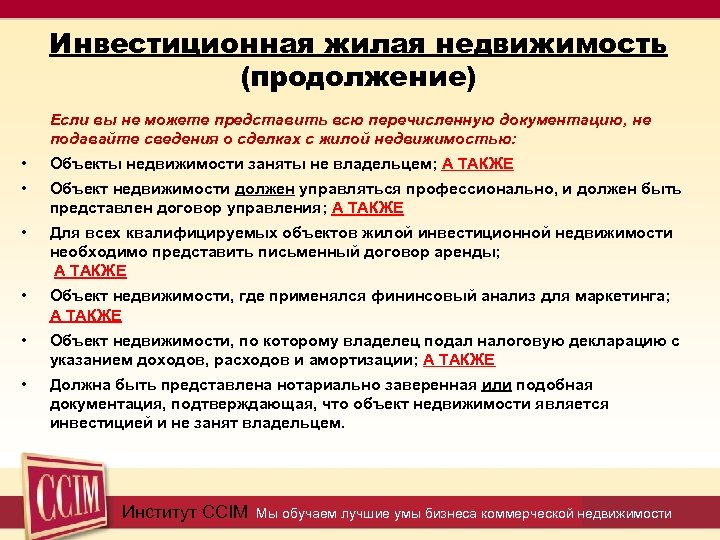 Инвестиционная жилая недвижимость (продолжение)

Если вы не можете представить всю перечисленную документацию, не подавайте сведения о сделках с жилой недвижимостью:

• Объекты недвижимости заняты не владельцем; А ТАКЖЕ
• Объект недвижимости должен управляться профессионально, и должен быть представлен договор управления; А ТАКЖЕ
• Для всех квалифицируемых объектов жилой инвестиционной недвижимости необходимо представить письменный договор аренды; А ТАКЖЕ
• Объект недвижимости, где применялся фининсовый анализ для маркетинга; А ТАКЖЕ
• Объект недвижимости, по которому владелец подал налоговую декларацию с указанием доходов, расходов и амортизации; А ТАКЖЕ
• Должна быть представлена нотариально заверенная или подобная документация, подтверждающая, что объект недвижимости является инвестицией и не занят владельцем.

CCIM

Институт CCIM Мы обучаем лучшие умы бизнеса коммерческой недвижимости